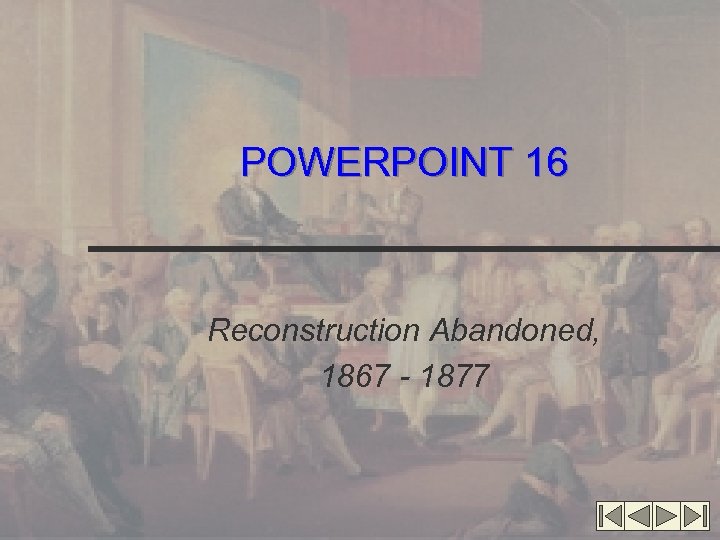 POWERPOINT 16

Reconstruction Abandoned, 1867 - 1877